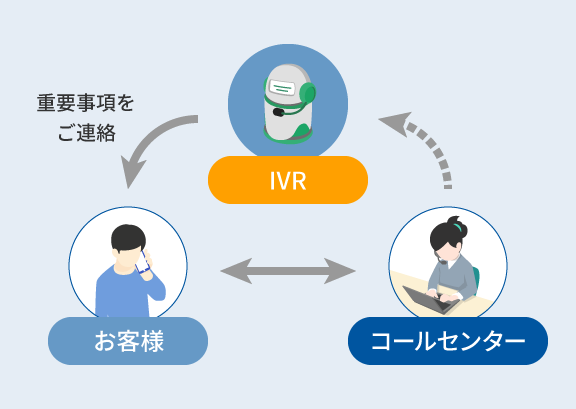 重要事項を
ご連絡

IVR

お客様

コールセンター